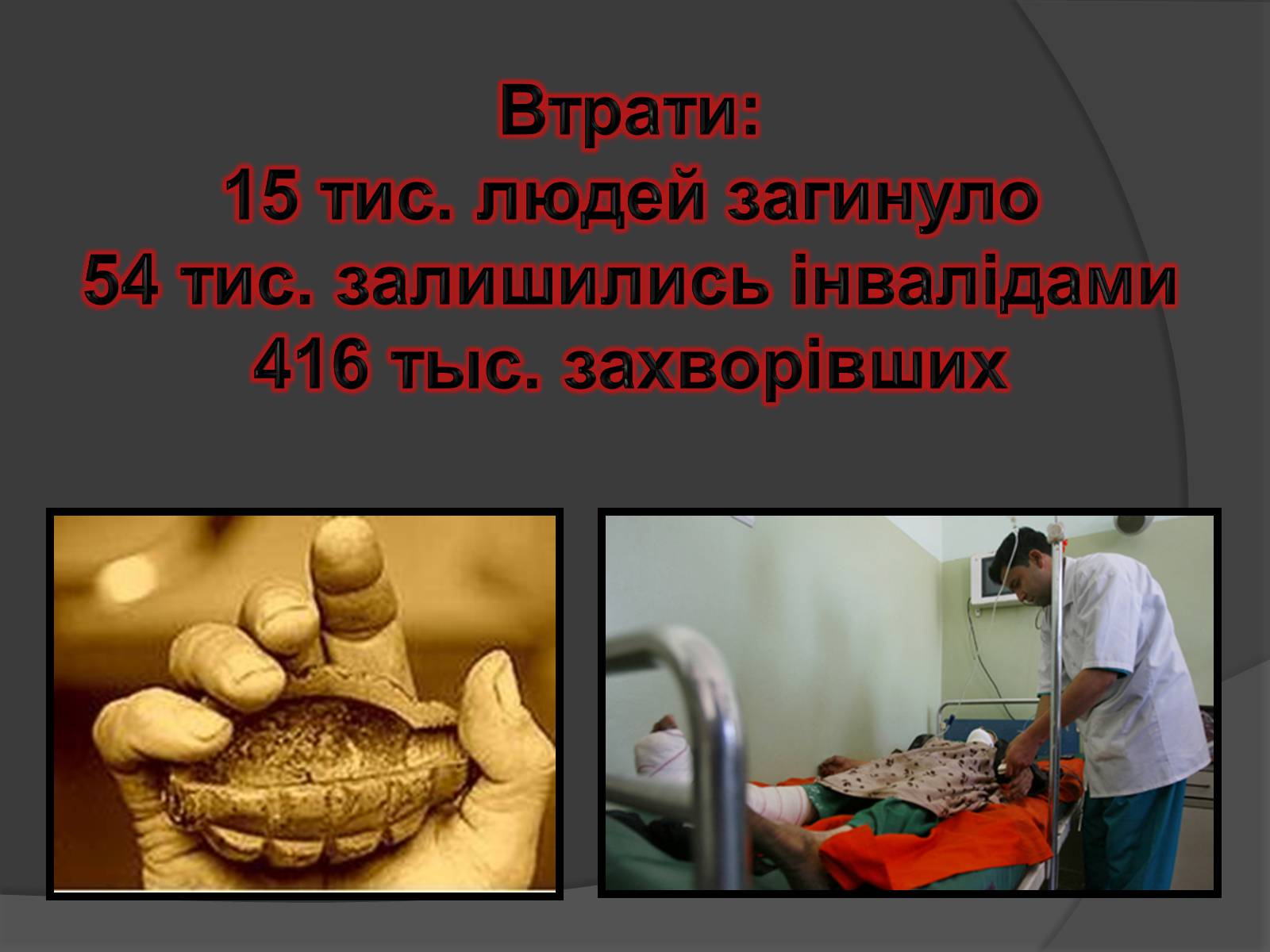 Втрати:
15 тис. людей загинуло
54 тис. залишились інвалідами
416 тыс. захворівших